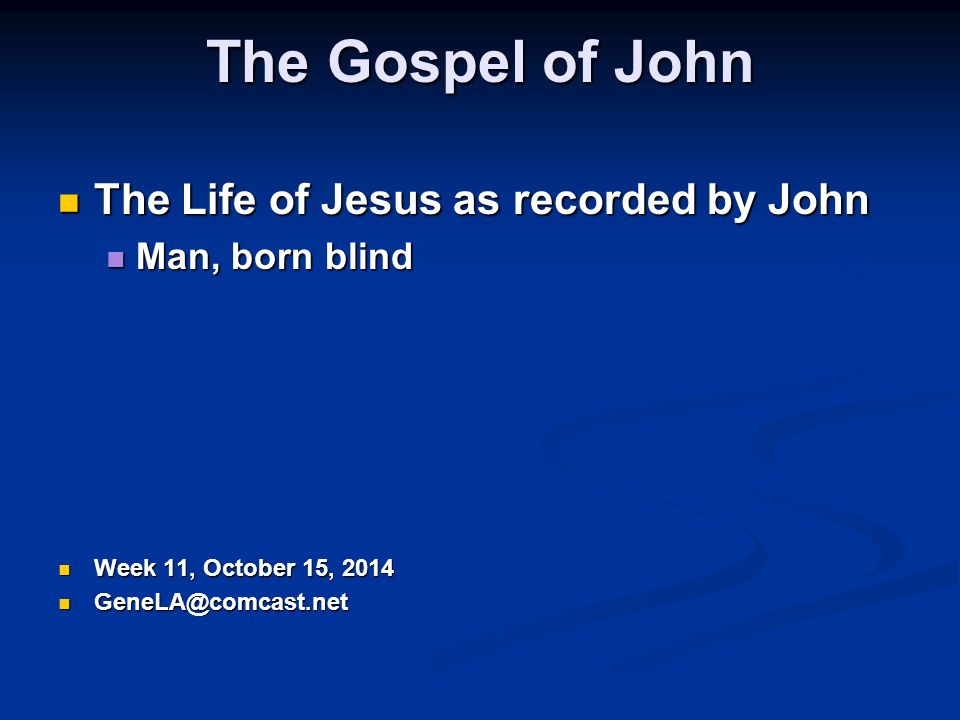 The Gospel of John

- The Life of Jesus as recorded by John
  - Man, born blind

- Week 11, October 15, 2014
- GeneLA@comcast.net